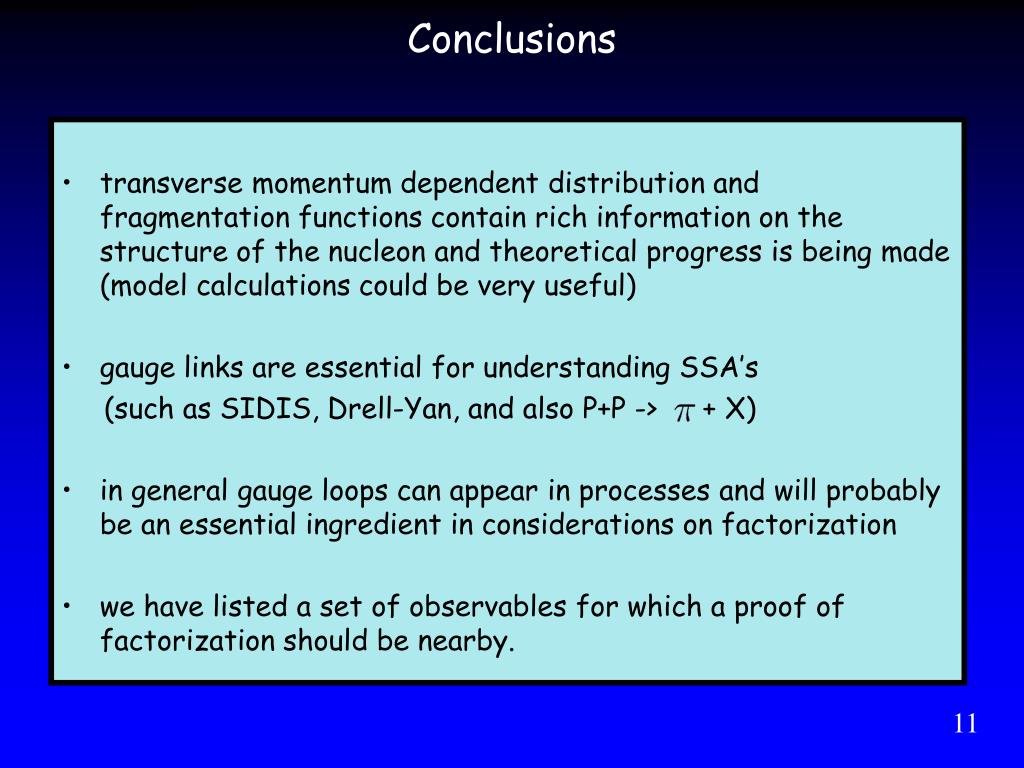 Conclusions

• transverse momentum dependent distribution and fragmentation functions contain rich information on the structure of the nucleon and theoretical progress is being made (model calculations could be very useful)

• gauge links are essential for understanding SSA's
(such as SIDIS, Drell-Yan, and also P+P -> $\pi$ + X)

• in general gauge loops can appear in processes and will probably be an essential ingredient in considerations on factorization

• we have listed a set of observables for which a proof of factorization should be nearby.

11